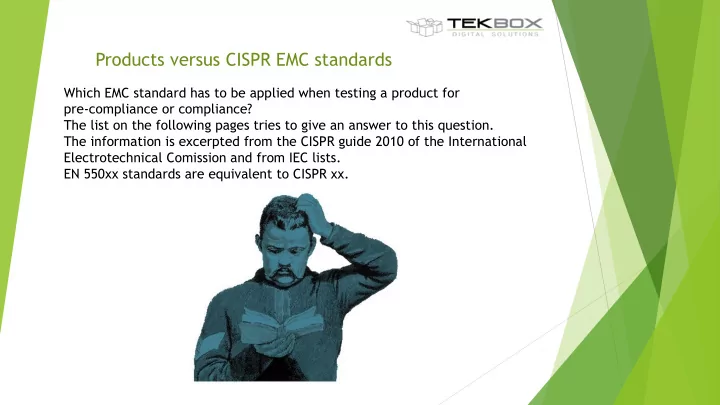 TEKBOX
DIGITAL SOLUTIONS

Products versus CISPR EMC standards

Which EMC standard has to be applied when testing a product for pre-compliance or compliance?
The list on the following pages tries to give an answer to this question.
The information is excerpted from the CISPR guide 2010 of the International Electrotechnical Comission and from IEC lists.
EN 550xx standards are equivalent to CISPR xx.